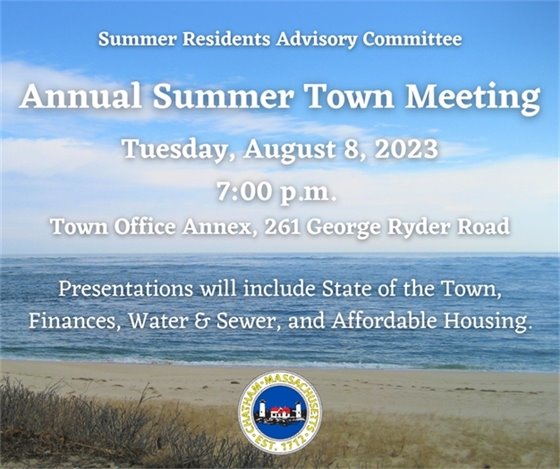 Summer Residents Advisory Committee

Annual Summer Town Meeting

Tuesday, August 8, 2023

7:00 p.m.

Town Office Annex, 261 George Ryder Road

Presentations will include State of the Town, Finances, Water & Sewer, and Affordable Housing.

CHATHAM • MASSACHUSETTS • EST. 1712 •